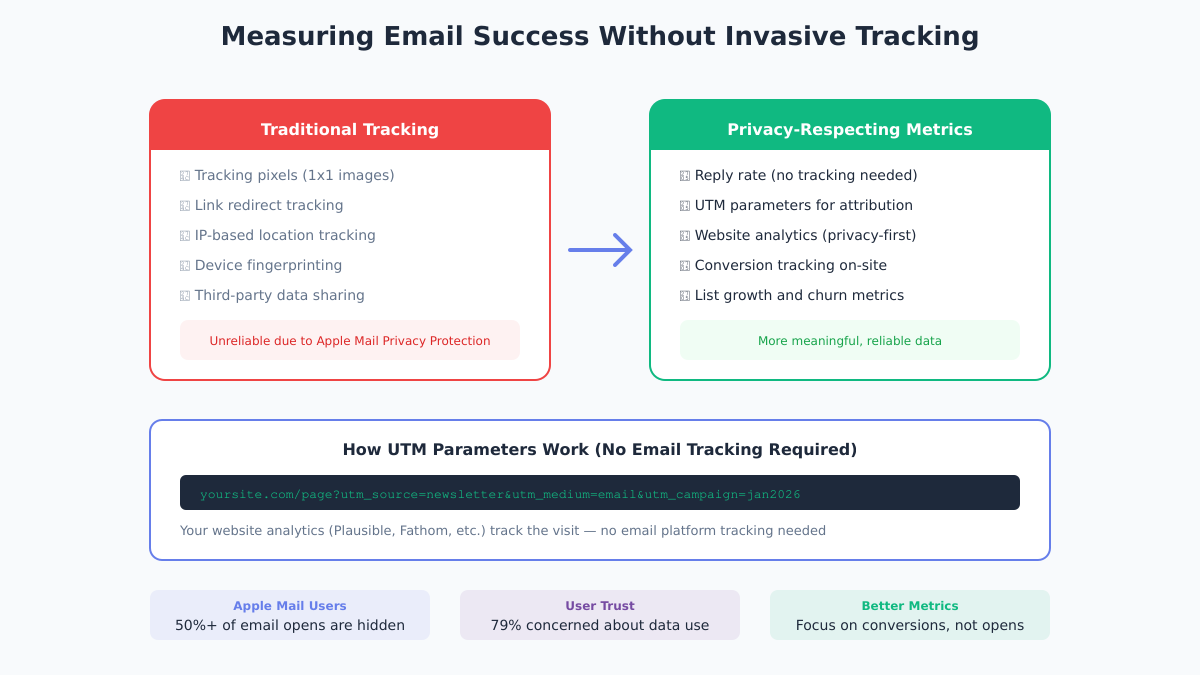 Measuring Email Success Without Invasive Tracking

Traditional Tracking

Tracking pixels (1x1 images)
Link redirect tracking
IP-based location tracking
Device fingerprinting
Third-party data sharing

Unreliable due to Apple Mail Privacy Protection

Privacy-Respecting Metrics

Reply rate (no tracking needed)
UTM parameters for attribution
Website analytics (privacy-first)
Conversion tracking on-site
List growth and churn metrics

More meaningful, reliable data

How UTM Parameters Work (No Email Tracking Required)

yoursite.com/page?utm_source=newsletter&utm_medium=email&utm_campaign=jan2026

Your website analytics (Plausible, Fathom, etc.) track the visit — no email platform tracking needed

Apple Mail Users
50%+ of email opens are hidden

User Trust
79% concerned about data use

Better Metrics
Focus on conversions, not opens